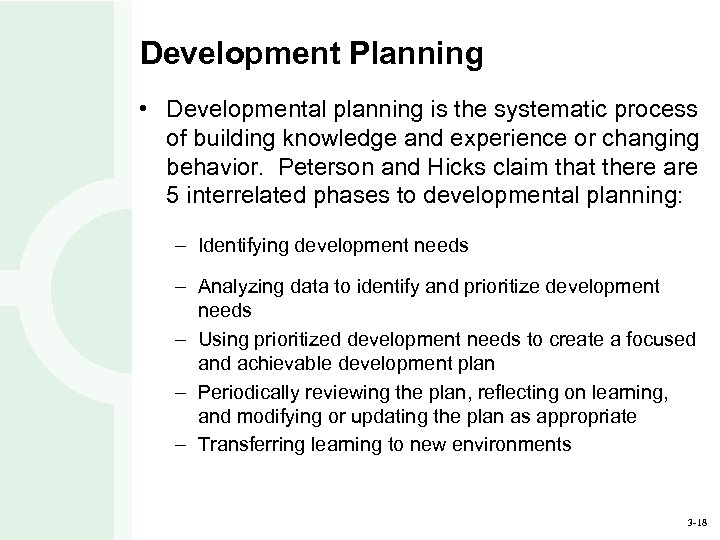 Development Planning

• Developmental planning is the systematic process of building knowledge and experience or changing behavior. Peterson and Hicks claim that there are 5 interrelated phases to developmental planning:

– Identifying development needs

– Analyzing data to identify and prioritize development needs

– Using prioritized development needs to create a focused and achievable development plan

– Periodically reviewing the plan, reflecting on learning, and modifying or updating the plan as appropriate

– Transferring learning to new environments

3-18